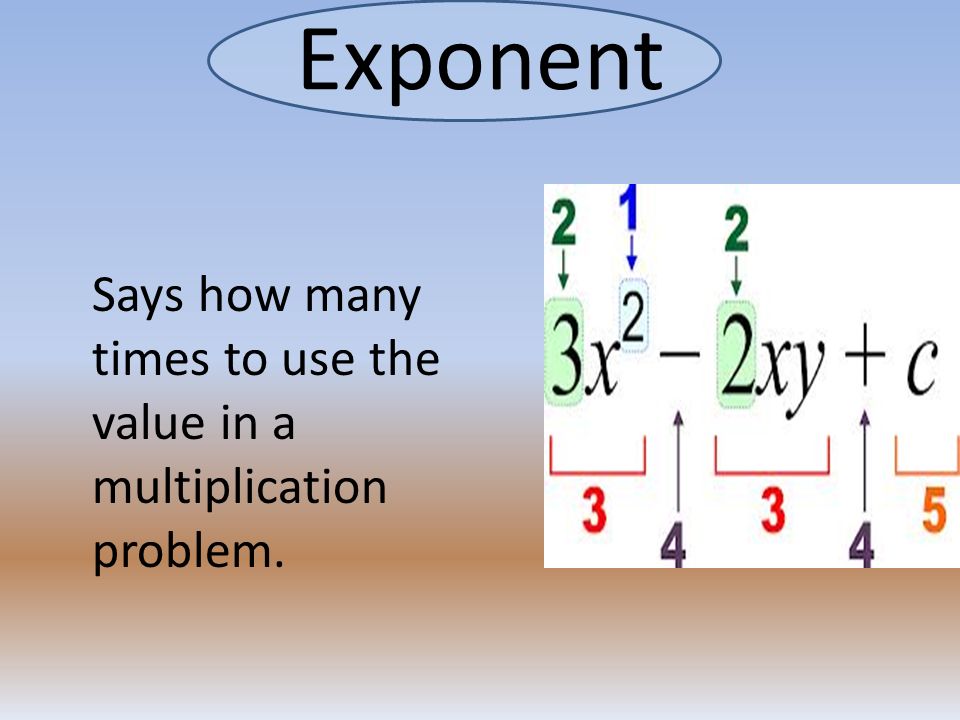 Exponent

Says how many times to use the value in a multiplication problem.

2 1 2

$3x^2 - 2xy + c$

3 4 3 4 5